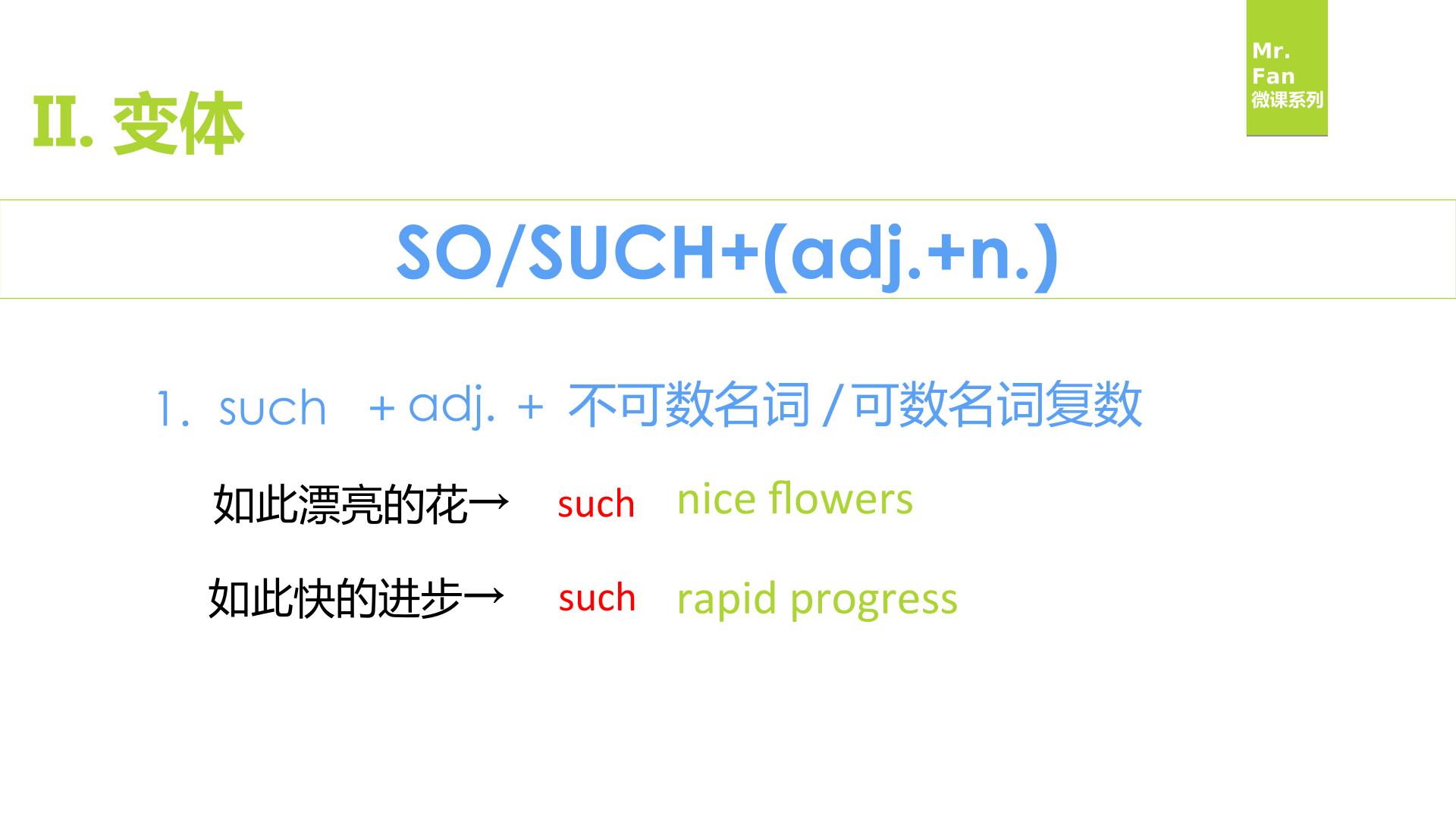 Mr. Fan 微课系列

II. 变体

SO/SUCH+(adj.+n.)

1. such + adj. + 不可数名词 / 可数名词复数

如此漂亮的花→ such nice flowers

如此快的进步→ such rapid progress